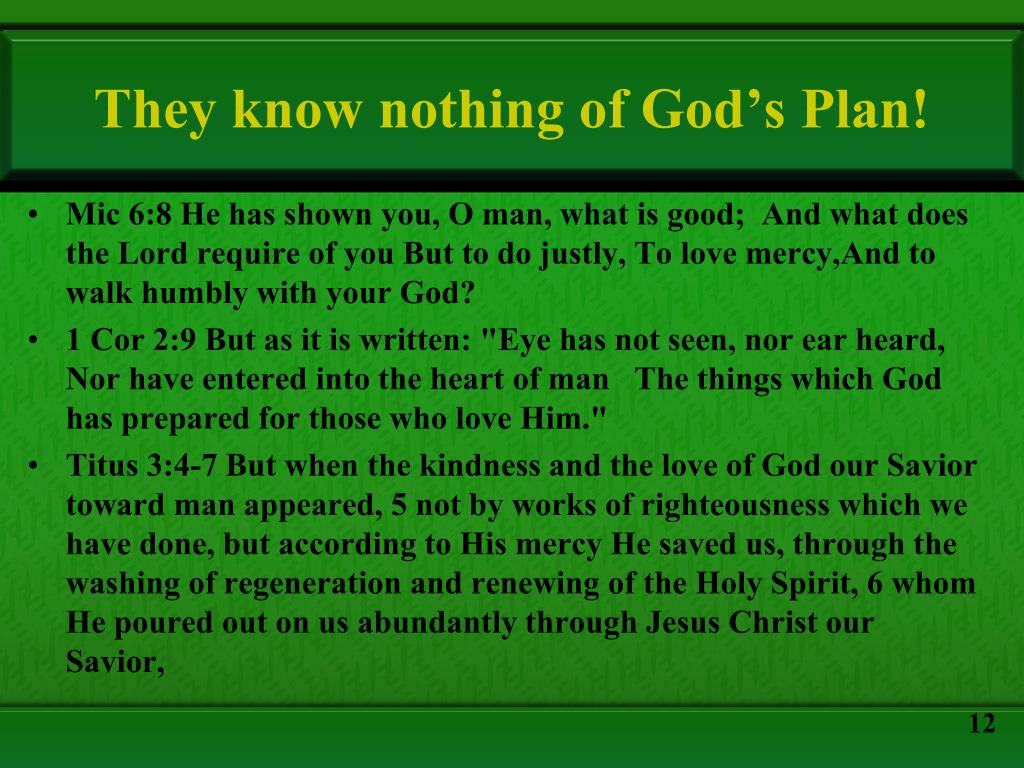 They know nothing of God’s Plan!

• Mic 6:8 He has shown you, O man, what is good; And what does the Lord require of you But to do justly, To love mercy,And to walk humbly with your God?

• 1 Cor 2:9 But as it is written: "Eye has not seen, nor ear heard, Nor have entered into the heart of man The things which God has prepared for those who love Him."

• Titus 3:4-7 But when the kindness and the love of God our Savior toward man appeared, 5 not by works of righteousness which we have done, but according to His mercy He saved us, through the washing of regeneration and renewing of the Holy Spirit, 6 whom He poured out on us abundantly through Jesus Christ our Savior,

12